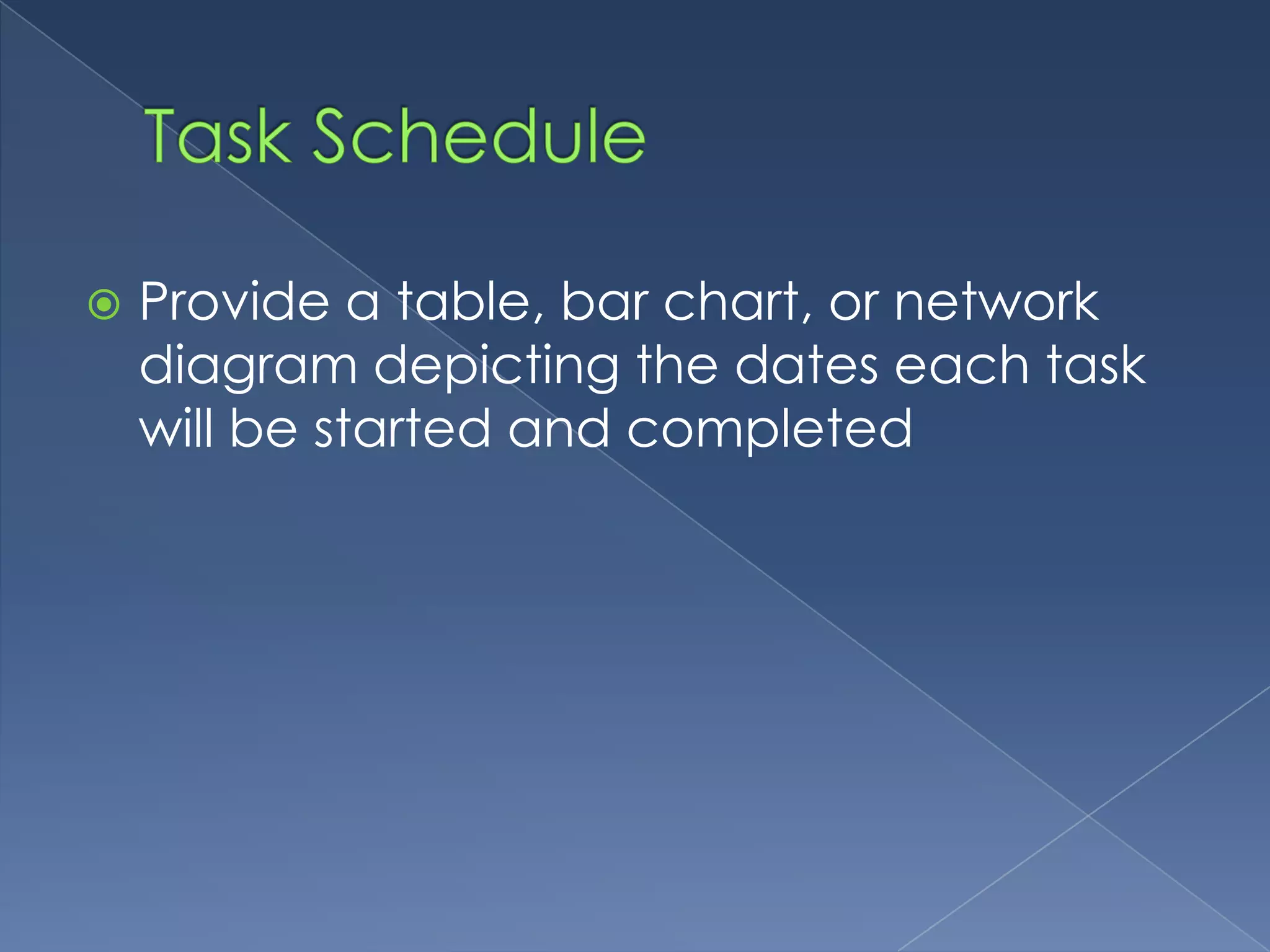 Task Schedule

Provide a table, bar chart, or network diagram depicting the dates each task will be started and completed